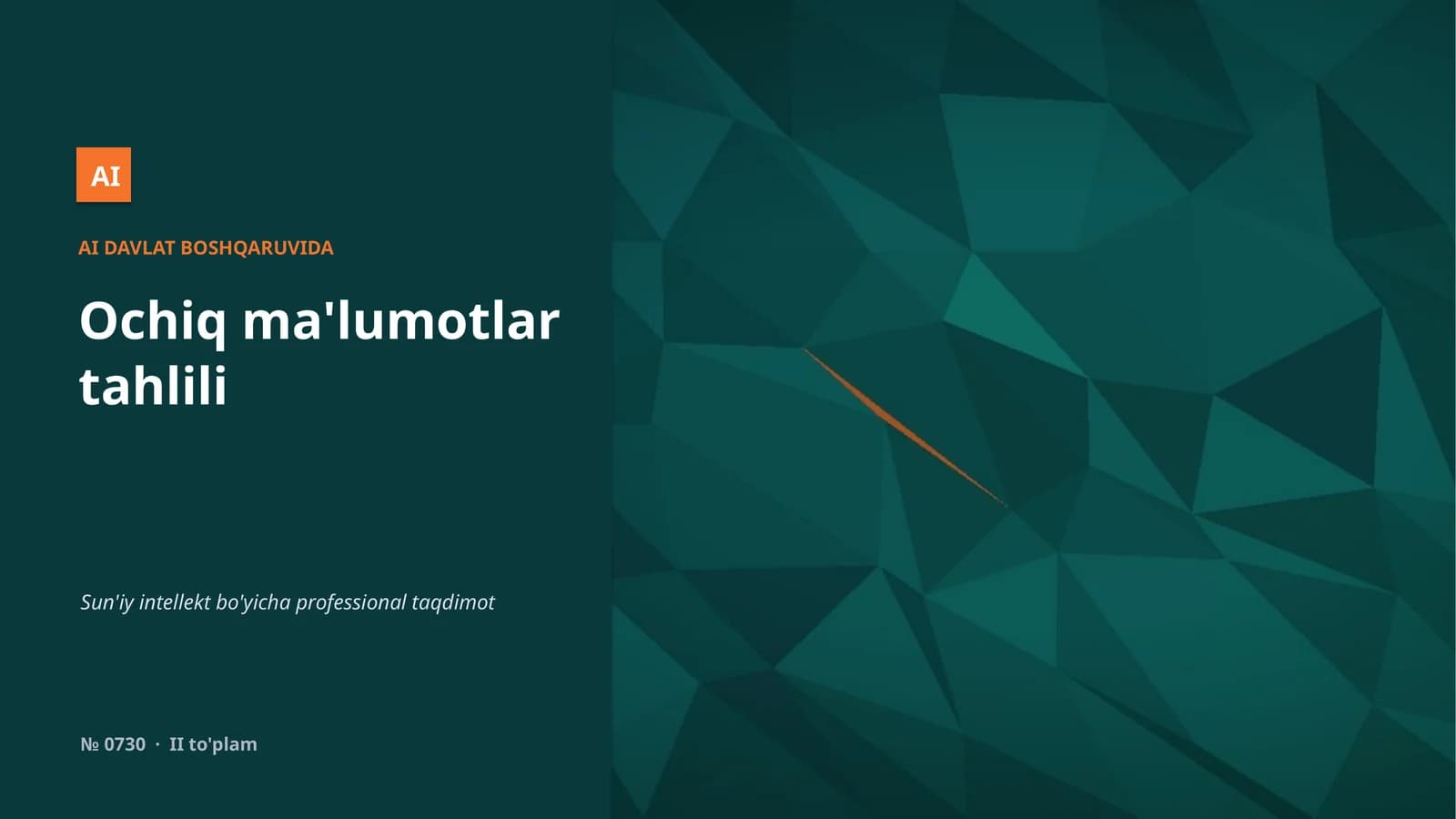 AI

AI DAVLAT BOSHQARUVIDA

Ochiq ma'lumotlar tahlili

Sun'iy intellekt bo'yicha professional taqdimot

№ 0730 · II to'plam